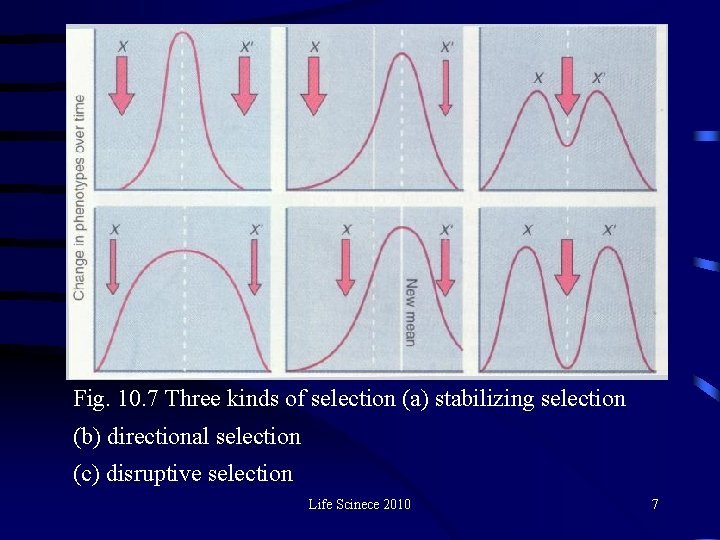 Change in phenotypes over time

X

X'

X

X'

X

X'

X

X'

X

X'

New mean

X

X'

Fig. 10.7 Three kinds of selection (a) stabilizing selection
(b) directional selection
(c) disruptive selection

Life Scinece 2010

7